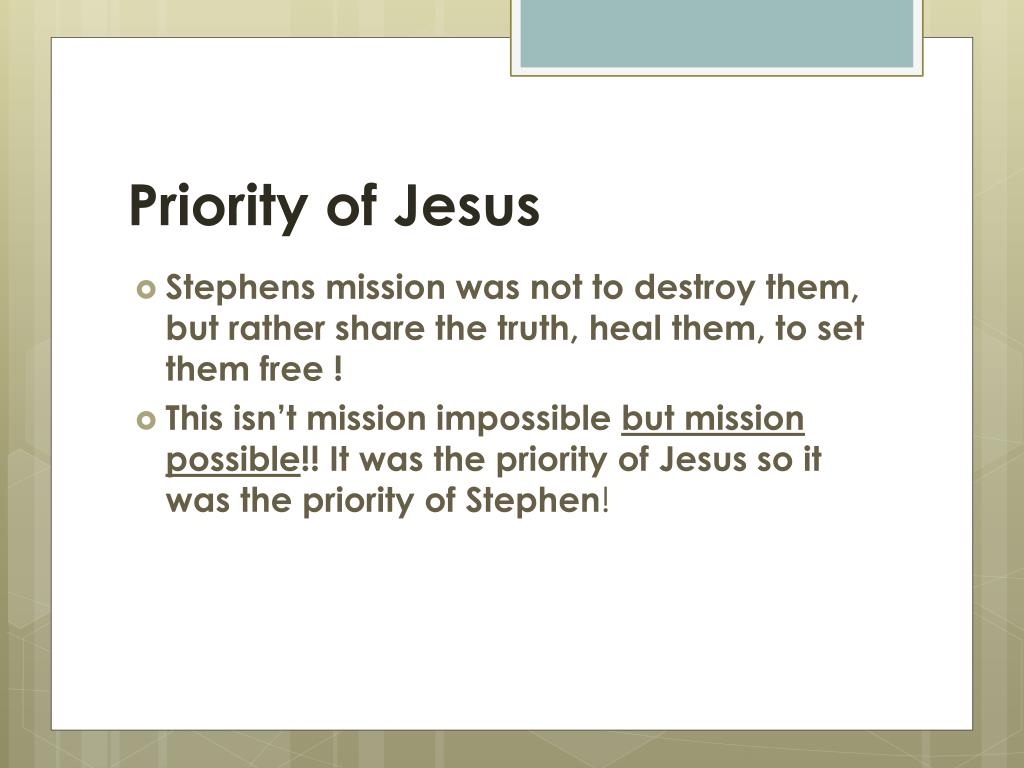 Priority of Jesus

Stephens mission was not to destroy them, but rather share the truth, heal them, to set them free !

This isn't mission impossible but mission possible!! It was the priority of Jesus so it was the priority of Stephen!